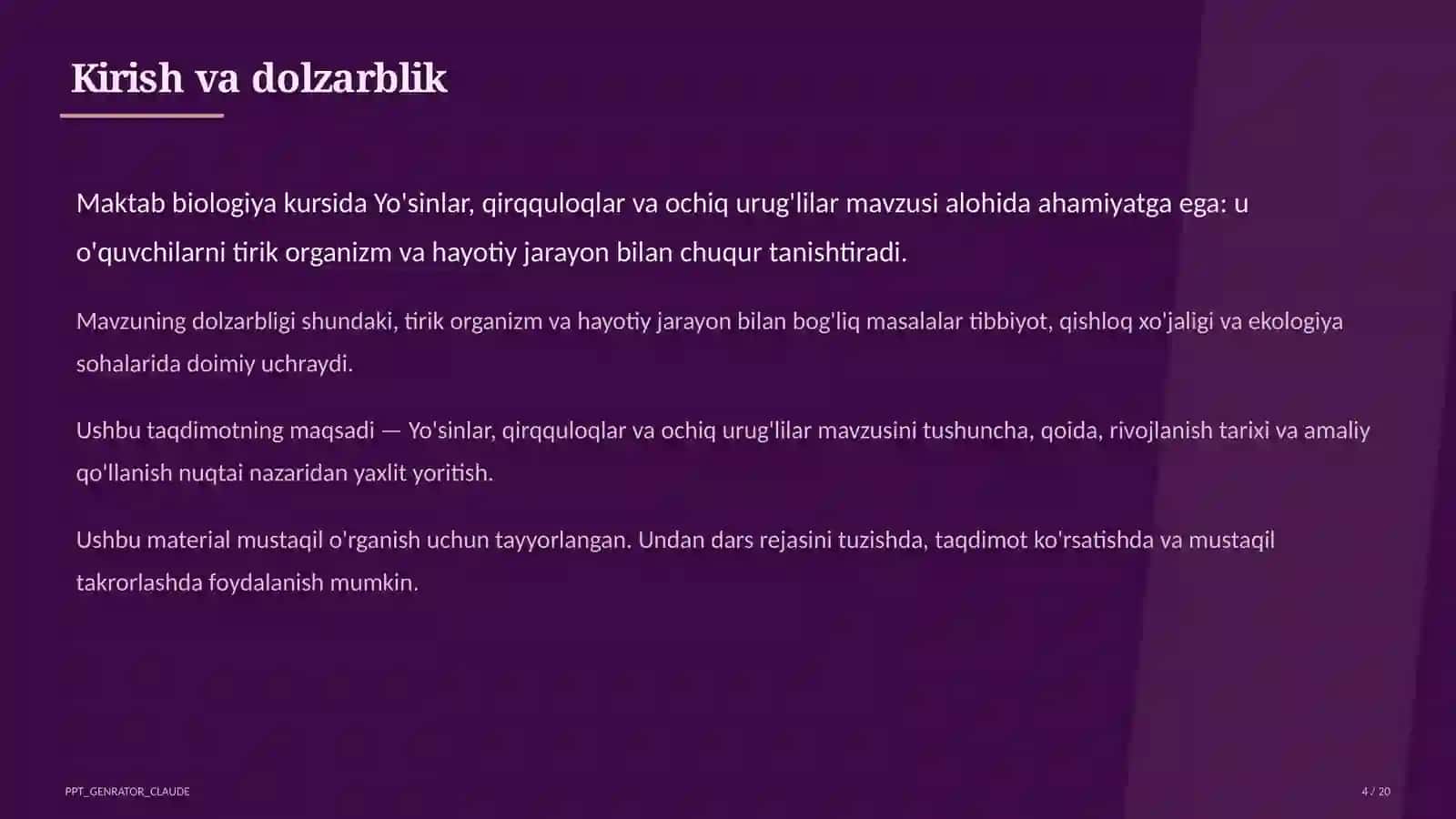 Kirish va dolzarblik

Maktab biologiya kursida Yo'sinlar, qirqquloqlar va ochiq urug'lilar mavzusi alohida ahamiyatga ega: u o'quvchilarni tirik organizm va hayotiy jarayon bilan chuqur tanishtiradi.

Mavzuning dolzarbligi shundaki, tirik organizm va hayotiy jarayon bilan bog'liq masalalar tibbiyot, qishloq xo'jaligi va ekologiya sohalarida doimiy uchraydi.

Ushbu taqdimotning maqsadi — Yo'sinlar, qirqquloqlar va ochiq urug'lilar mavzusini tushuncha, qoida, rivojlanish tarixi va amaliy qo'llanish nuqtai nazaridan yaxlit yoritish.

Ushbu material mustaqil o'rganish uchun tayyorlangan. Undan dars rejasini tuzishda, taqdimot ko'rsatishda va mustaqil takrorlashda foydalanish mumkin.

PPT_GENRATOR_CLAUDE

4 / 20